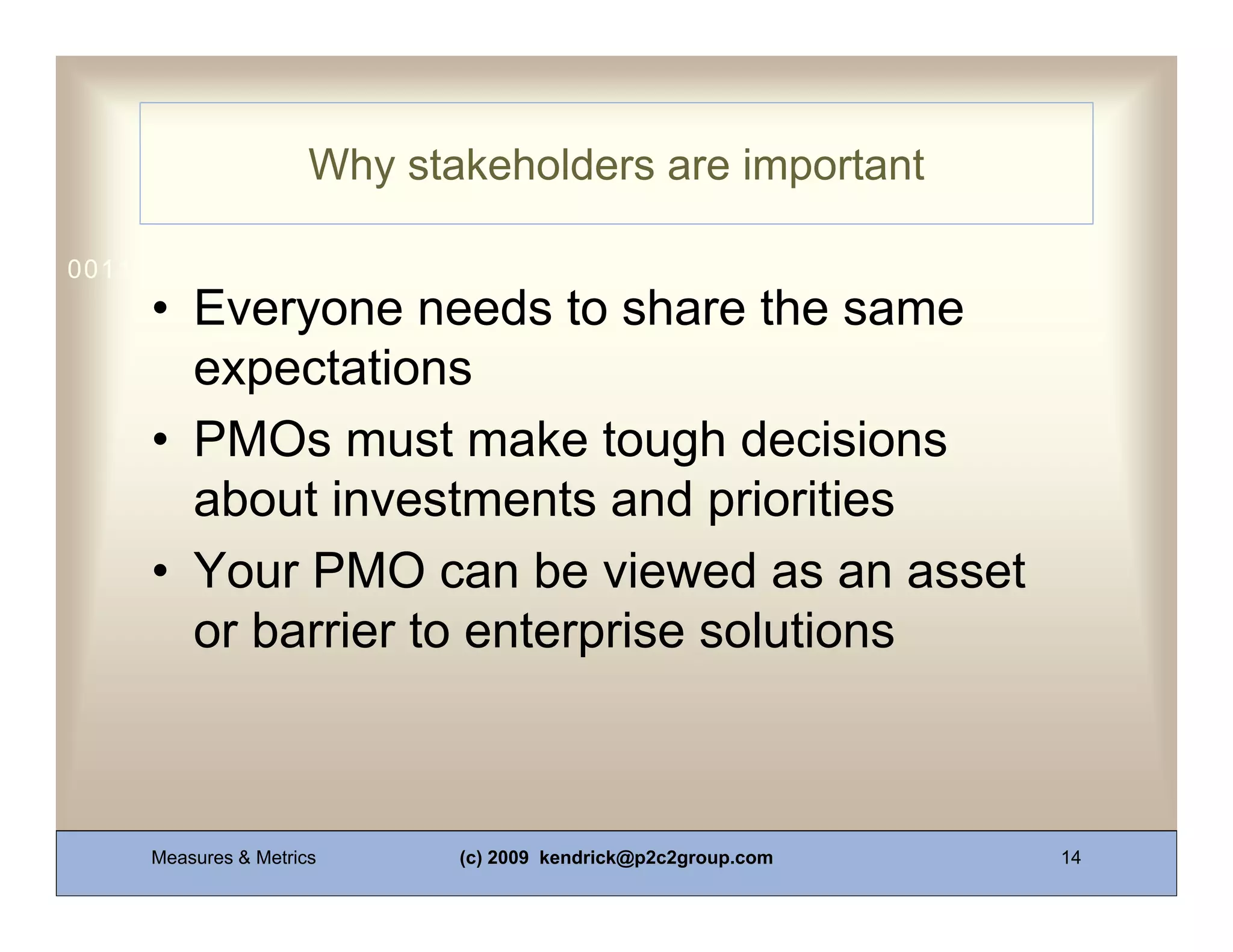 Why stakeholders are important

001

• Everyone needs to share the same expectations
• PMOs must make tough decisions about investments and priorities
• Your PMO can be viewed as an asset or barrier to enterprise solutions

Measures & Metrics (c) 2009 kendrick@p2c2group.com 14